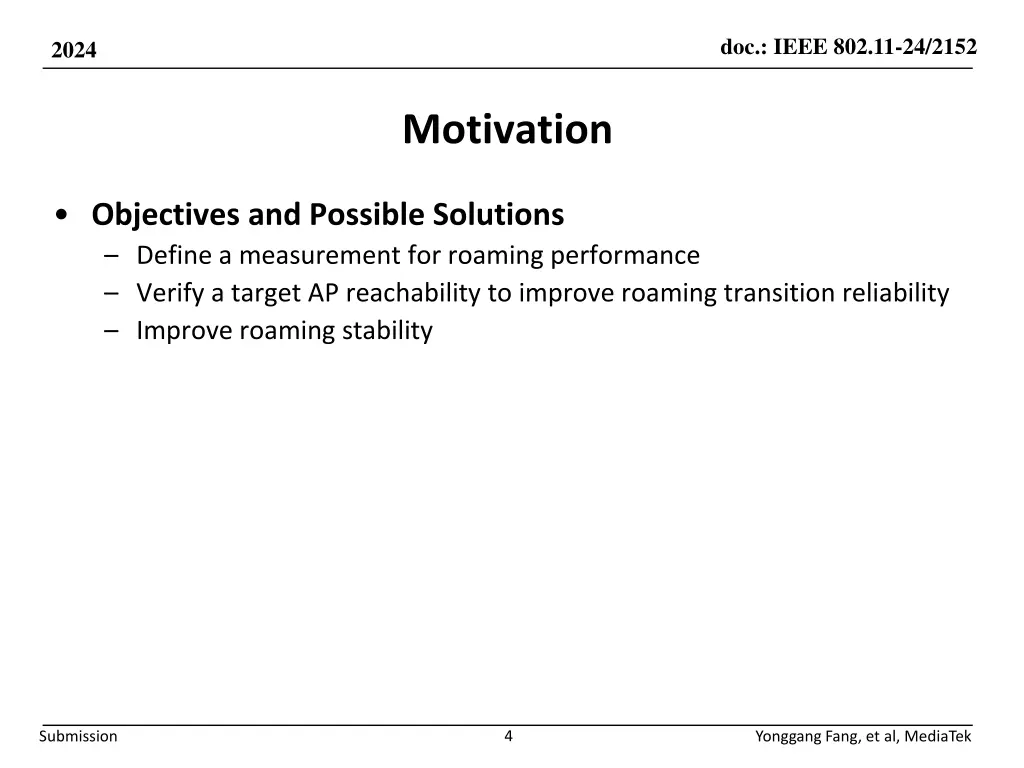 2024

doc.: IEEE 802.11-24/2152

Motivation

• Objectives and Possible Solutions
– Define a measurement for roaming performance
– Verify a target AP reachability to improve roaming transition reliability
– Improve roaming stability

Submission

4

Yonggang Fang, et al, MediaTek